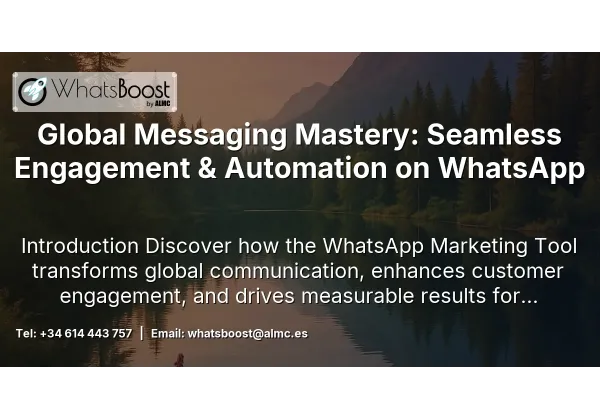 WhatsBoost
by ALMC

Global Messaging Mastery: Seamless Engagement & Automation on WhatsApp

Introduction Discover how the WhatsApp Marketing Tool transforms global communication, enhances customer engagement, and drives measurable results for...

Tel: +34 614 443 757 | Email: whatsboost@almc.es